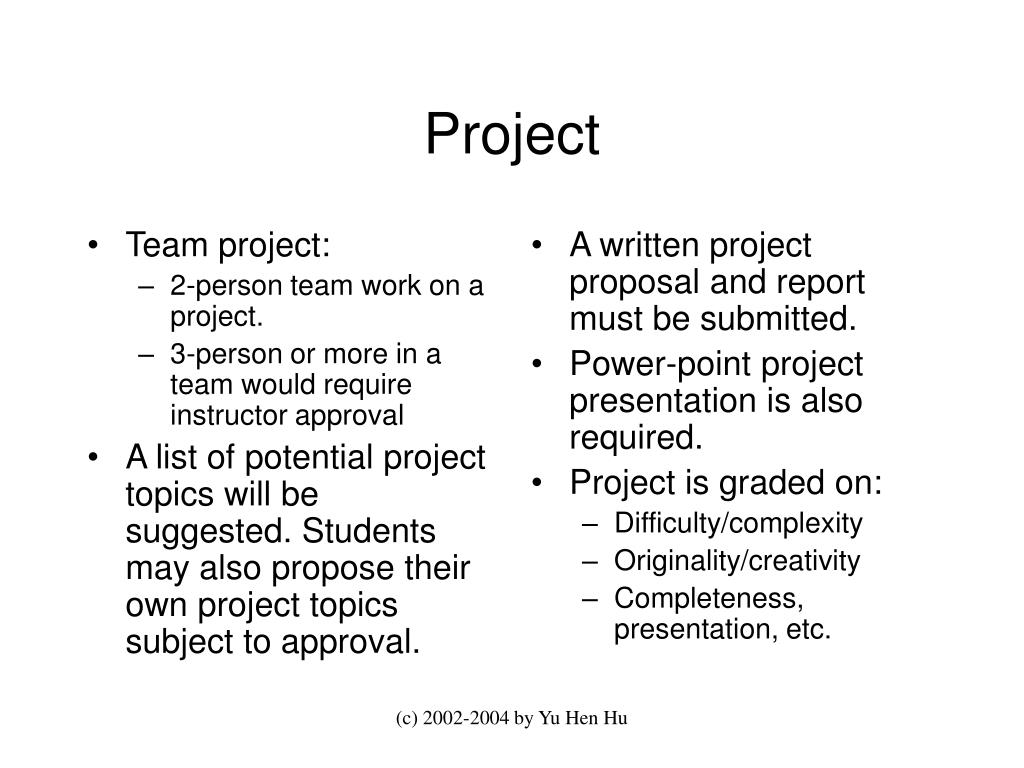 Project

• Team project:
– 2-person team work on a project.
– 3-person or more in a team would require instructor approval
• A list of potential project topics will be suggested. Students may also propose their own project topics subject to approval.

• A written project proposal and report must be submitted.
• Power-point project presentation is also required.
• Project is graded on:
– Difficulty/complexity
– Originality/creativity
– Completeness, presentation, etc.

(c) 2002-2004 by Yu Hen Hu